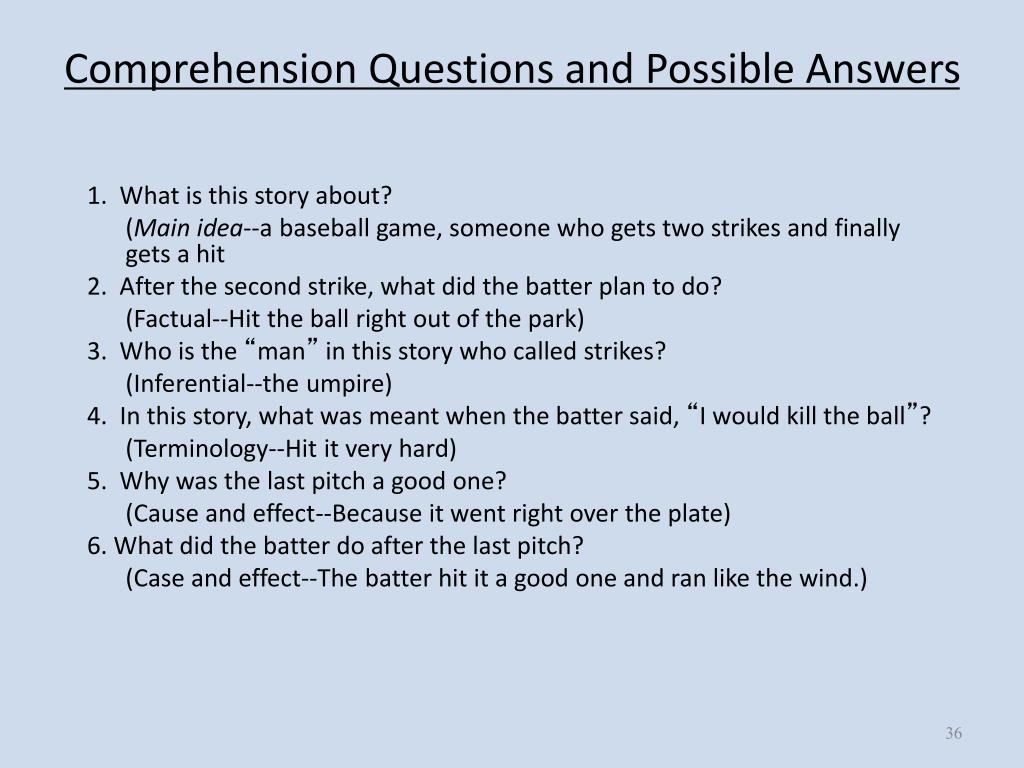 Comprehension Questions and Possible Answers

1. What is this story about?
(Main idea--a baseball game, someone who gets two strikes and finally gets a hit
2. After the second strike, what did the batter plan to do?
(Factual--Hit the ball right out of the park)
3. Who is the “man” in this story who called strikes?
(Inferential--the umpire)
4. In this story, what was meant when the batter said, “I would kill the ball”?
(Terminology--Hit it very hard)
5. Why was the last pitch a good one?
(Cause and effect--Because it went right over the plate)
6. What did the batter do after the last pitch?
(Case and effect--The batter hit it a good one and ran like the wind.)

36